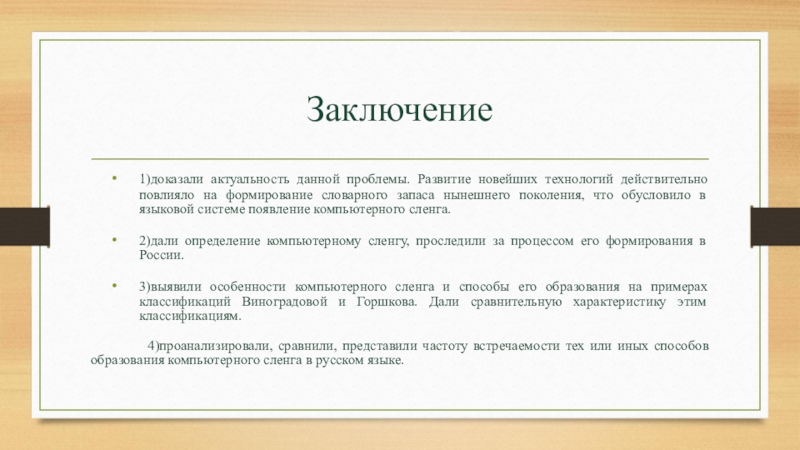 Заключение

• 1)доказали актуальность данной проблемы. Развитие новейших технологий действительно повлияло на формирование словарного запаса нынешнего поколения, что обусловило в языковой системе появление компьютерного сленга.

• 2)дали определение компьютерному сленгу, проследили за процессом его формирования в России.

• 3)выявили особенности компьютерного сленга и способы его образования на примерах классификаций Виноградовой и Горшкова. Дали сравнительную характеристику этим классификациям.

4)проанализировали, сравнили, представили частоту встречаемости тех или иных способов образования компьютерного сленга в русском языке.